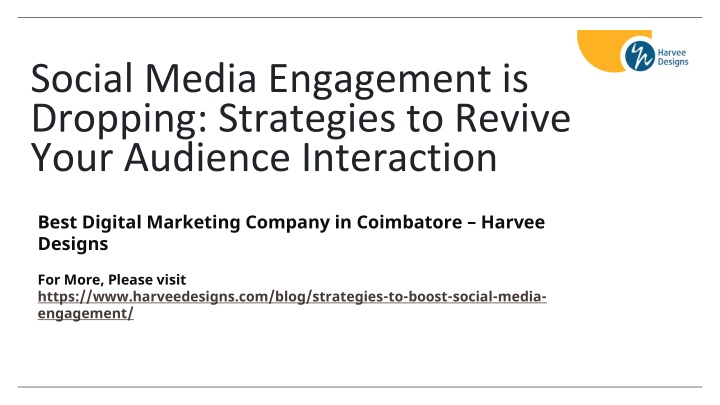 Harvee Designs

Social Media Engagement is Dropping: Strategies to Revive Your Audience Interaction

Best Digital Marketing Company in Coimbatore – Harvee Designs

For More, Please visit
https://www.harveedesigns.com/blog/strategies-to-boost-social-media-engagement/